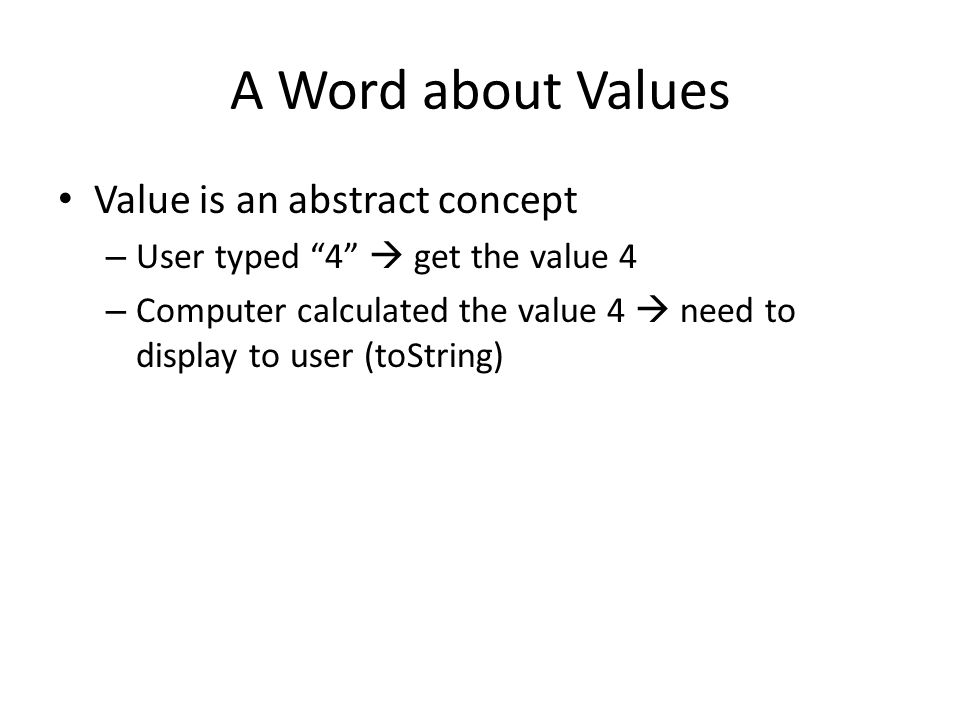 A Word about Values

• Value is an abstract concept
– User typed “4” → get the value 4
– Computer calculated the value 4 → need to display to user (toString)